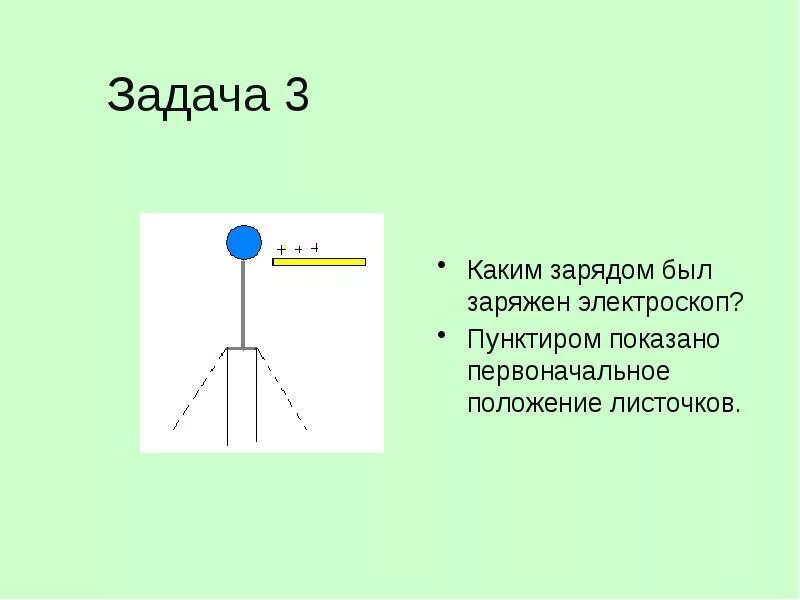 Задача 3

+ + +

• Каким зарядом был заряжен электроскоп?

• Пунктиром показано первоначальное положение листочков.